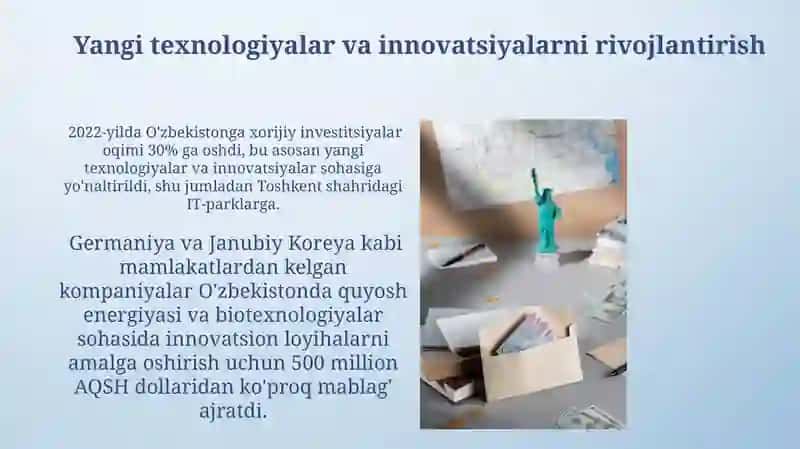 Yangi texnologiyalar va innovatsiyalarni rivojlantirish

2022-yilda O'zbekistonga xorijiy investitsiyalar oqimi 30% ga oshdi, bu asosan yangi texnologiyalar va innovatsiyalar sohasiga yo'naltirildi, shu jumladan Toshkent shahridagi IT-parklarga.

Germaniya va Janubiy Koreya kabi mamlakatlardan kelgan kompaniyalar O'zbekistonda quyosh energiyasi va biotexnologiyalar sohasida innovatsion loyihalarni amalga oshirish uchun 500 million AQSH dollaridan ko'proq mablag' ajratdi.